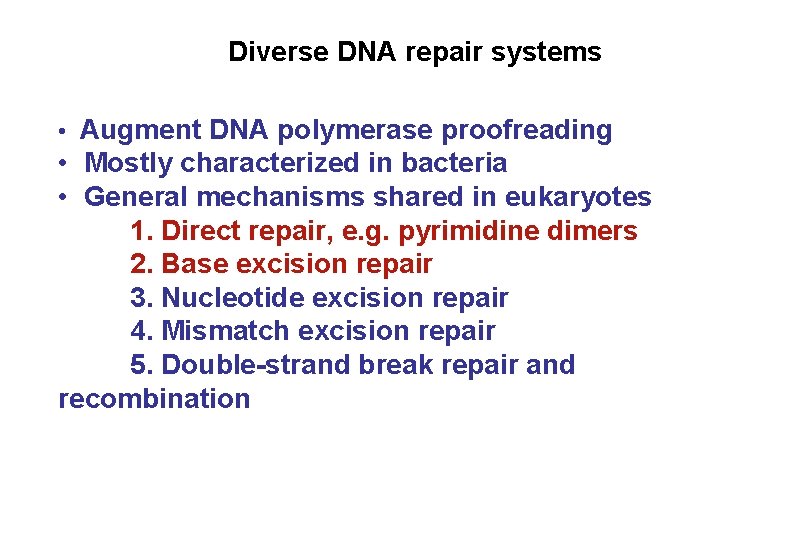 Diverse DNA repair systems

• Augment DNA polymerase proofreading
• Mostly characterized in bacteria
• General mechanisms shared in eukaryotes

1. Direct repair, e.g. pyrimidine dimers
2. Base excision repair
3. Nucleotide excision repair
4. Mismatch excision repair
5. Double-strand break repair and recombination